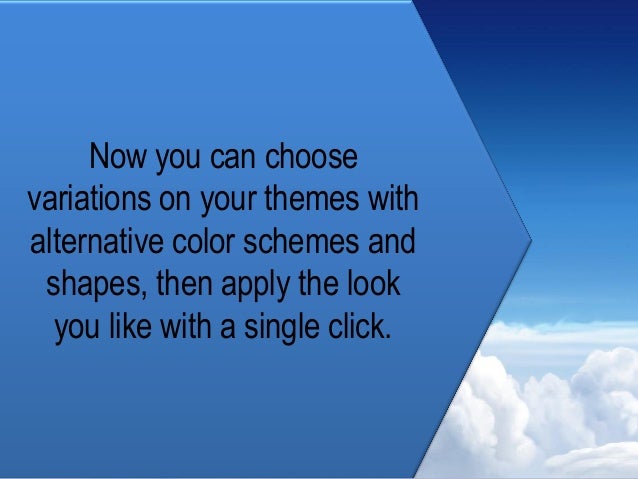 Now you can choose variations on your themes with alternative color schemes and shapes, then apply the look you like with a single click.